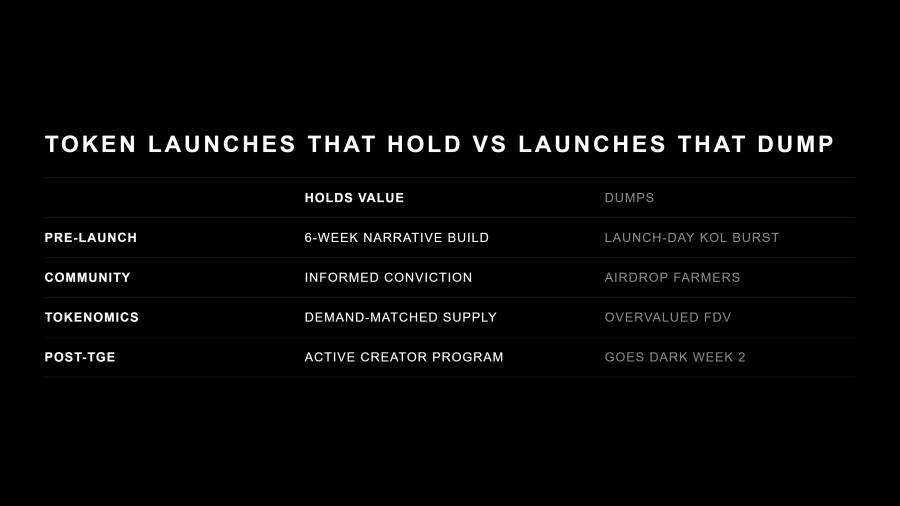 TOKEN LAUNCHES THAT HOLD VS LAUNCHES THAT DUMP

| | HOLDS VALUE | DUMPS |
|---|---|---|
| PRE-LAUNCH | 6-WEEK NARRATIVE BUILD | LAUNCH-DAY KOL BURST |
| COMMUNITY | INFORMED CONVICTION | AIRDROP FARMERS |
| TOKENOMICS | DEMAND-MATCHED SUPPLY | OVERVALUED FDV |
| POST-TGE | ACTIVE CREATOR PROGRAM | GOES DARK WEEK 2 |